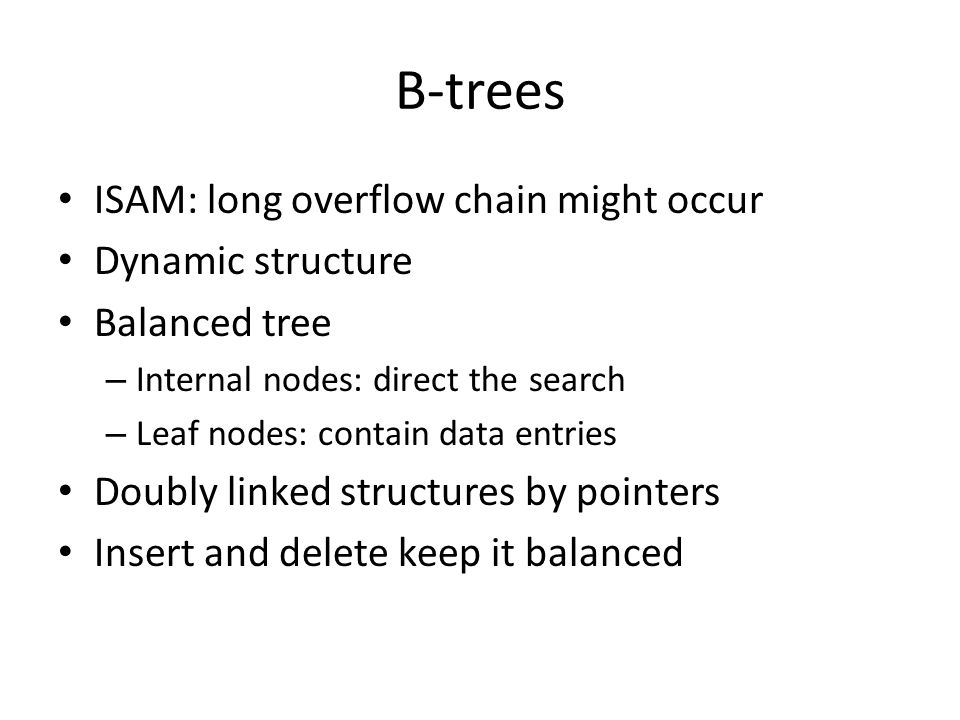 B-trees

• ISAM: long overflow chain might occur
• Dynamic structure
• Balanced tree
 – Internal nodes: direct the search
 – Leaf nodes: contain data entries
• Doubly linked structures by pointers
• Insert and delete keep it balanced